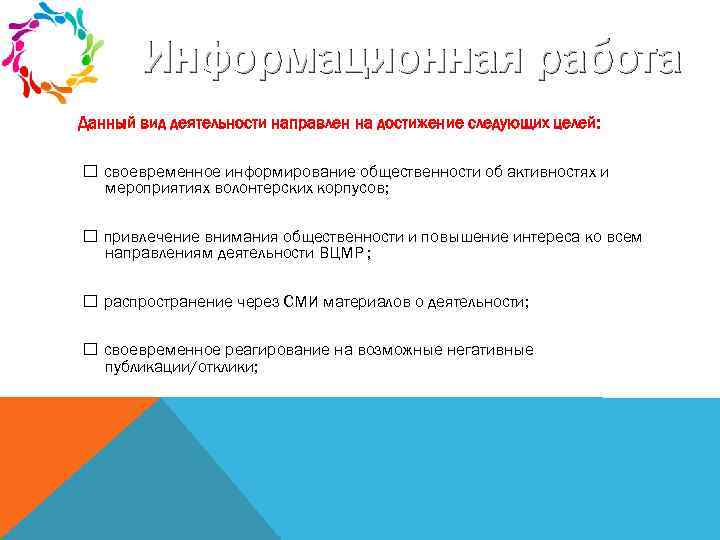 Информационная работа

Данный вид деятельности направлен на достижение следующих целей:

☐ своевременное информирование общественности об активностях и мероприятиях волонтерских корпусов;

☐ привлечение внимания общественности и повышение интереса ко всем направлениям деятельности ВЦМР;

☐ распространение через СМИ материалов о деятельности;

☐ своевременное реагирование на возможные негативные публикации/отклики;